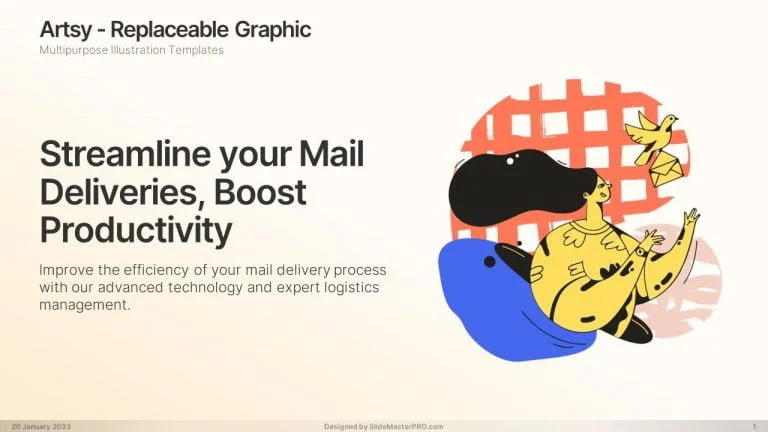 Artsy - Replaceable Graphic
Multipurpose Illustration Templates

Streamline your Mail Deliveries, Boost Productivity

Improve the efficiency of your mail delivery process with our advanced technology and expert logistics management.

20 January 2033
Designed by SlideMasterPRO.com
1